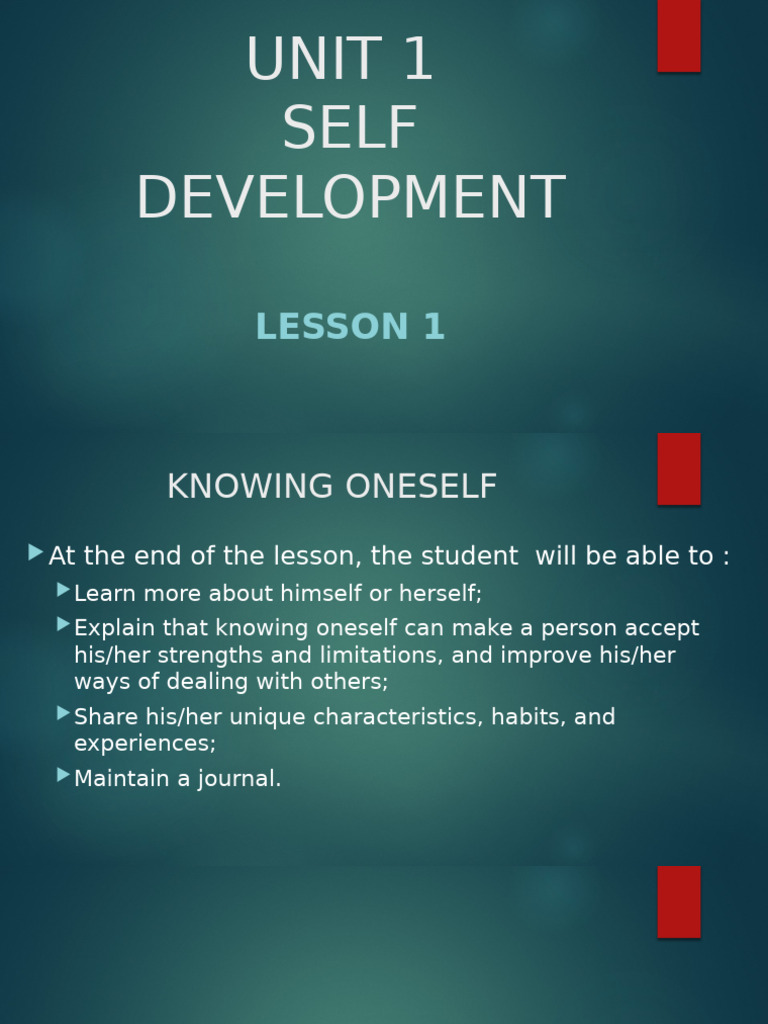 UNIT 1
SELF
DEVELOPMENT

LESSON 1

KNOWING ONESELF

At the end of the lesson, the student will be able to :

Learn more about himself or herself;

Explain that knowing oneself can make a person accept his/her strengths and limitations, and improve his/her ways of dealing with others;

Share his/her unique characteristics, habits, and experiences;

Maintain a journal.